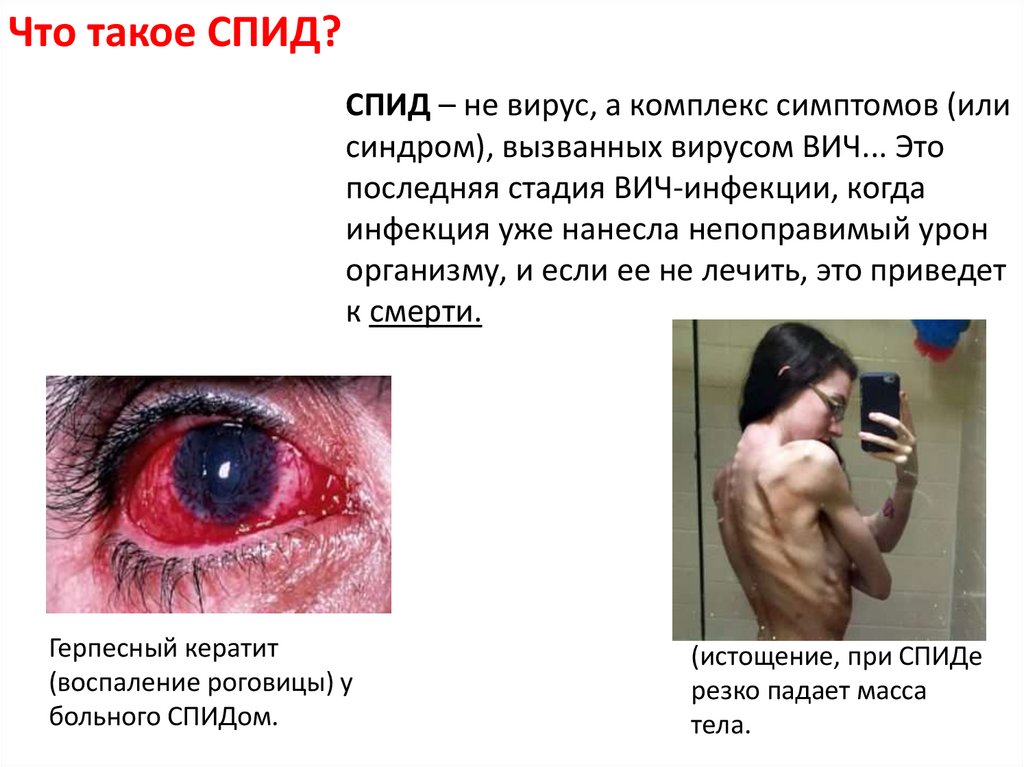 Что такое СПИД?

СПИД – не вирус, а комплекс симптомов (или синдром), вызванных вирусом ВИЧ... Это последняя стадия ВИЧ-инфекции, когда инфекция уже нанесла непоправимый урон организму, и если ее не лечить, это приведет к смерти.

Герпесный кератит (воспаление роговицы) у больного СПИДом.

(истощение, при СПИДе резко падает масса тела.